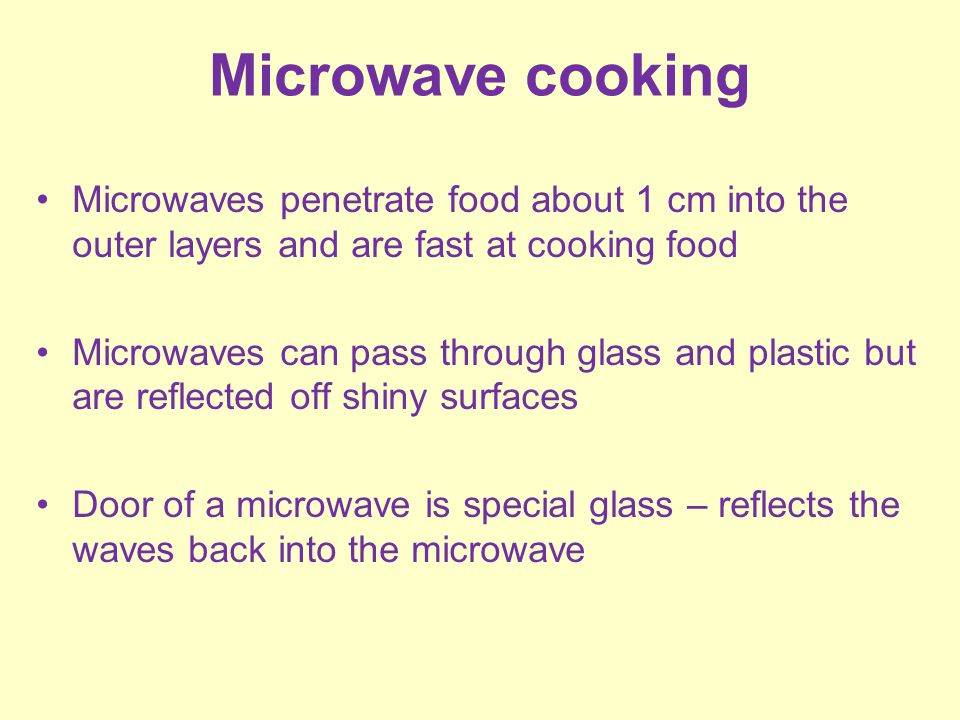 Microwave cooking

• Microwaves penetrate food about 1 cm into the outer layers and are fast at cooking food

• Microwaves can pass through glass and plastic but are reflected off shiny surfaces

• Door of a microwave is special glass – reflects the waves back into the microwave